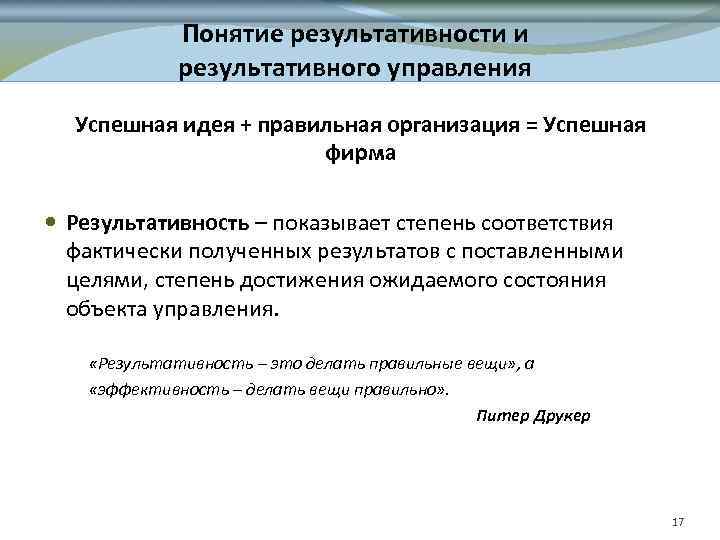 Понятие результативности и результативного управления

Успешная идея + правильная организация = Успешная фирма

• Результативность – показывает степень соответствия фактически полученных результатов с поставленными целями, степень достижения ожидаемого состояния объекта управления.

«Результативность – это делать правильные вещи», а «эффективность – делать вещи правильно».

Питер Друкер

17